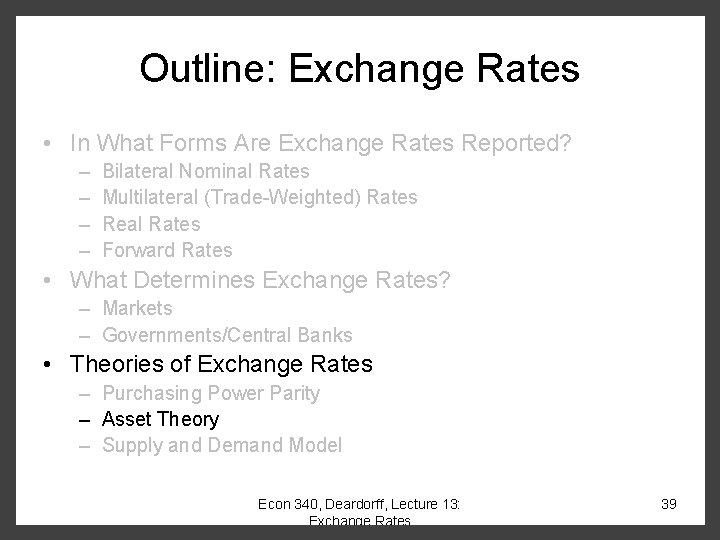 Outline: Exchange Rates

• In What Forms Are Exchange Rates Reported?
– Bilateral Nominal Rates
– Multilateral (Trade-Weighted) Rates
– Real Rates
– Forward Rates
• What Determines Exchange Rates?
– Markets
– Governments/Central Banks
• Theories of Exchange Rates
– Purchasing Power Parity
– Asset Theory
– Supply and Demand Model

Econ 340, Deardorff, Lecture 13: Exchange Rates

39